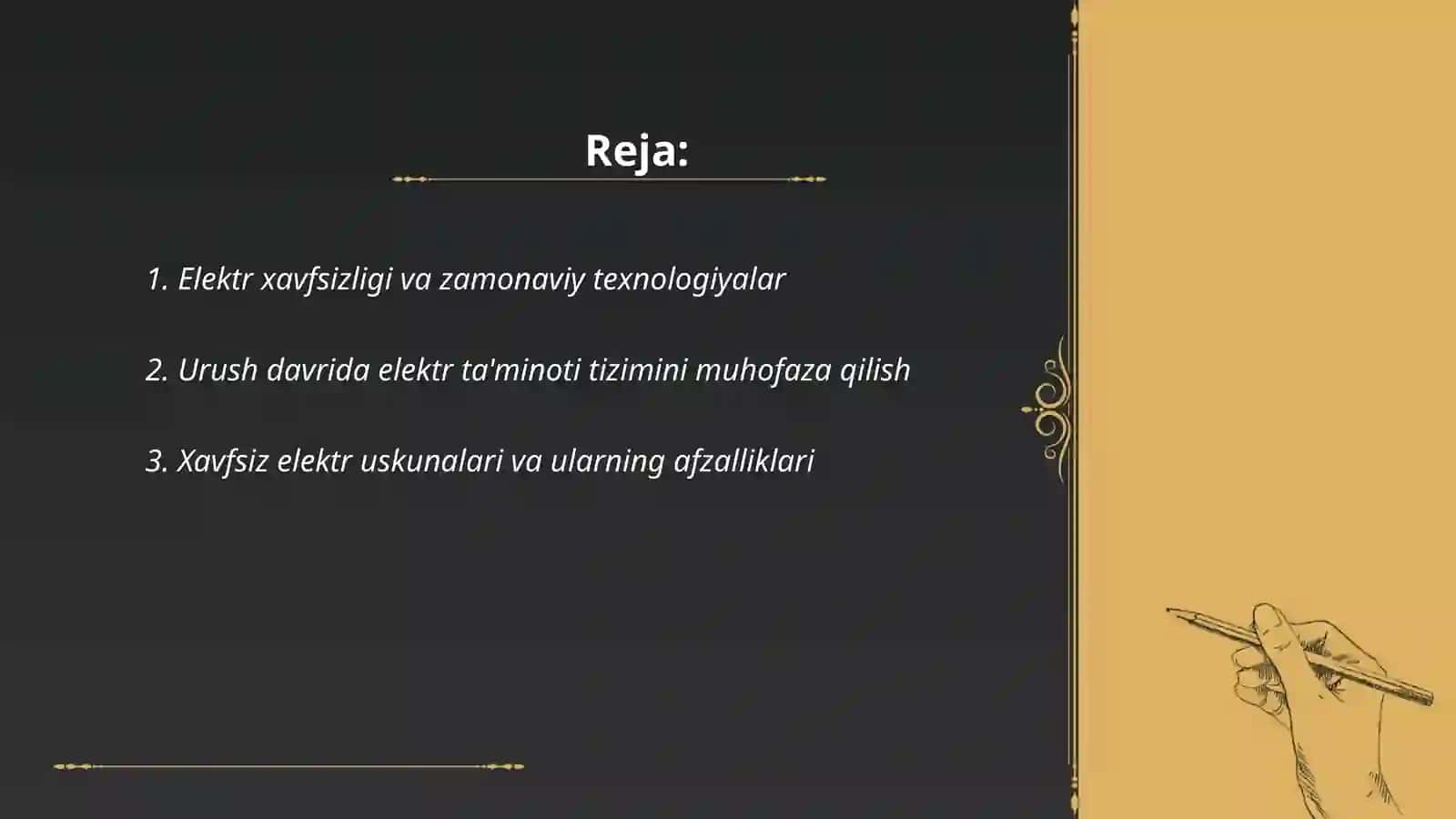 Reja:

1. Elektr xavfsizligi va zamonaviy texnologiyalar

2. Urush davrida elektr ta'minoti tizimini muhofaza qilish

3. Xavfsiz elektr uskunalari va ularning afzalliklari